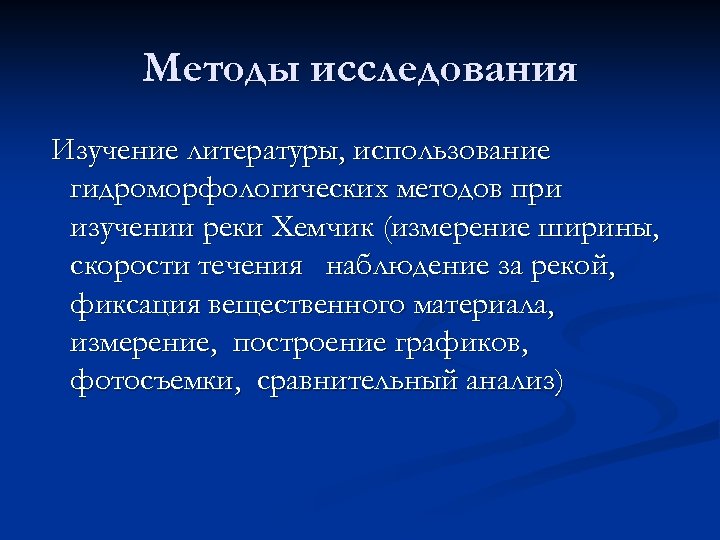 Методы исследования

Изучение литературы, использование гидроморфологических методов при изучении реки Хемчик (измерение ширины, скорости течения  наблюдение за рекой, фиксация вещественного материала, измерение,  построение графиков, фотосъемки,  сравнительный анализ)